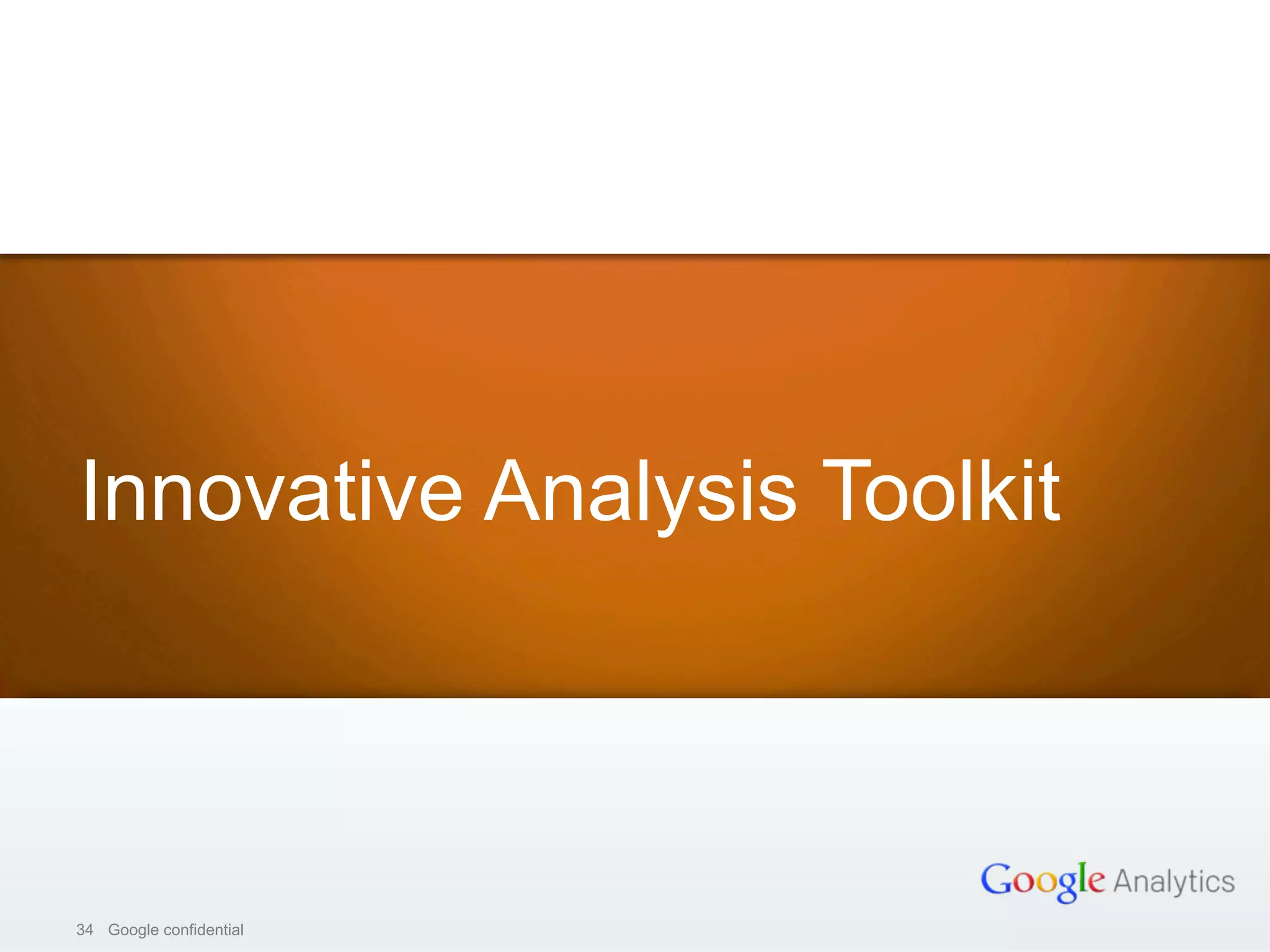 Innovative Analysis Toolkit

Google Analytics

34 Google confidential